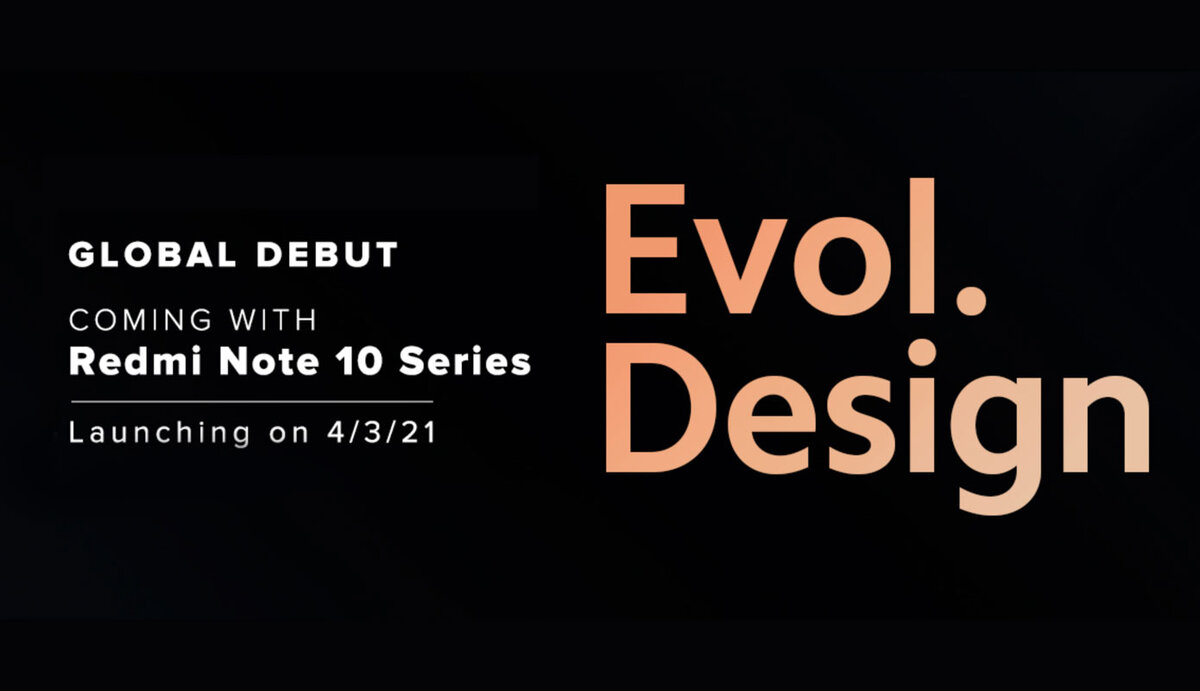 GLOBAL DEBUT

COMING WITH
Redmi Note 10 Series

Launching on 4/3/21

Evol.
Design